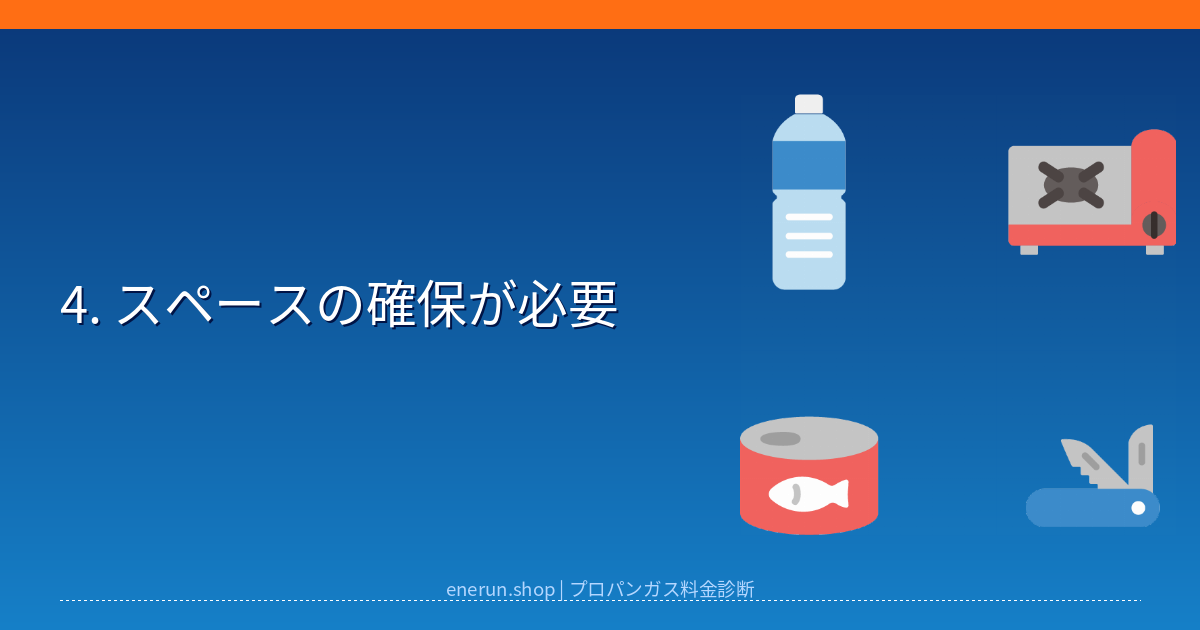 4. スペースの確保が必要

enerun.shop | プロパンガス料金診断